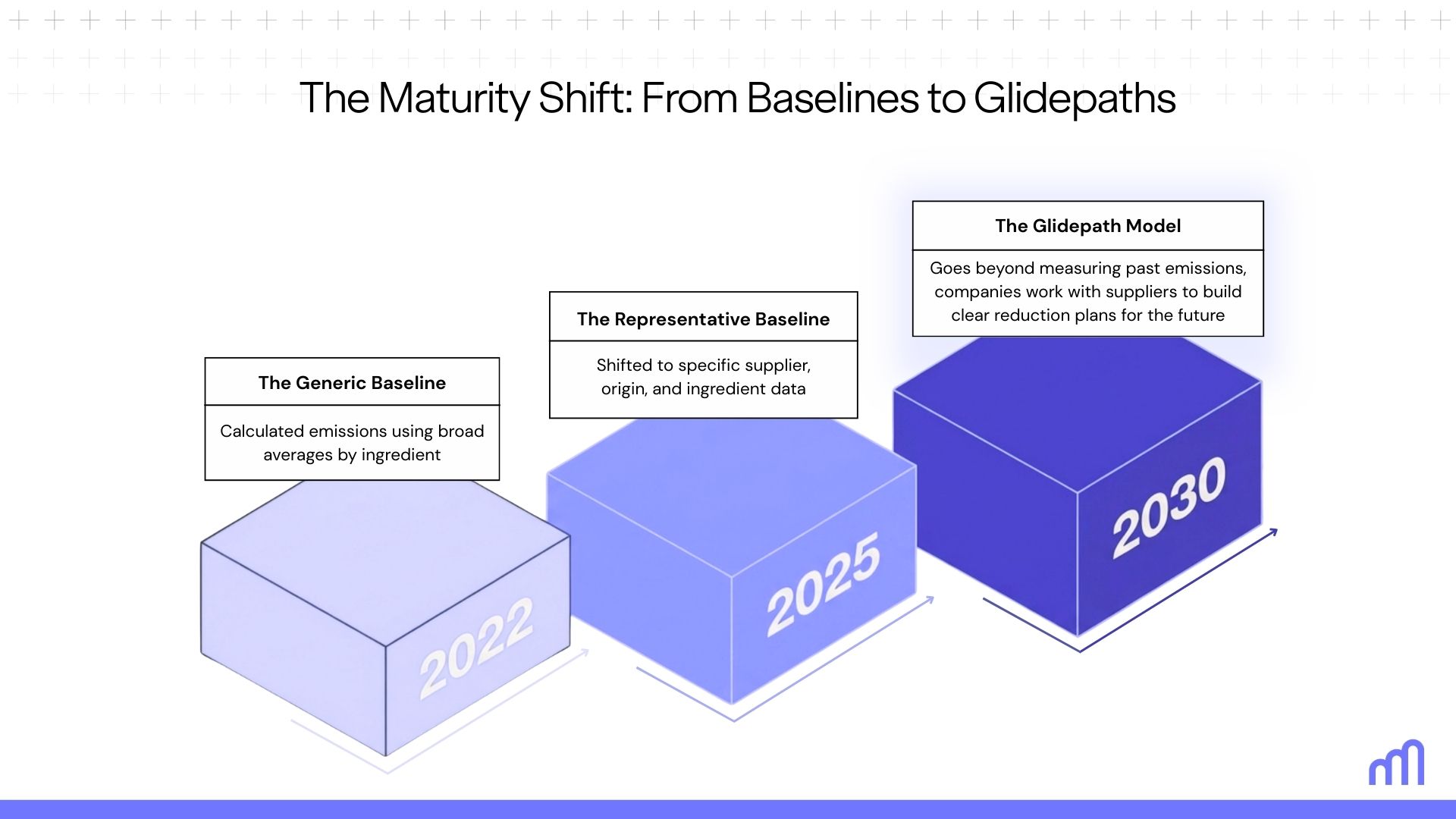 The Maturity Shift: From Baselines to Glidepaths

The Generic Baseline

Calculated emissions using broad averages by ingredient

2022

The Representative Baseline

Shifted to specific supplier, origin, and ingredient data

2025

The Glidepath Model

Goes beyond measuring past emissions, companies work with suppliers to build clear reduction plans for the future

2030